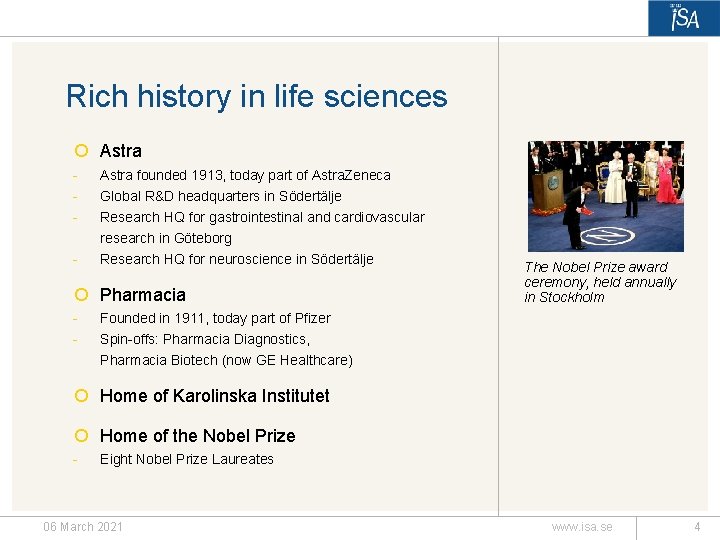 ISA

Rich history in life sciences

Astra
- Astra founded 1913, today part of AstraZeneca
- Global R&D headquarters in Södertälje
- Research HQ for gastrointestinal and cardiovascular research in Göteborg
- Research HQ for neuroscience in Södertälje

Pharmacia
- Founded in 1911, today part of Pfizer
- Spin-offs: Pharmacia Diagnostics, Pharmacia Biotech (now GE Healthcare)

Home of Karolinska Institutet

Home of the Nobel Prize
- Eight Nobel Prize Laureates

The Nobel Prize award ceremony, held annually in Stockholm

06 March 2021

www.isa.se

4